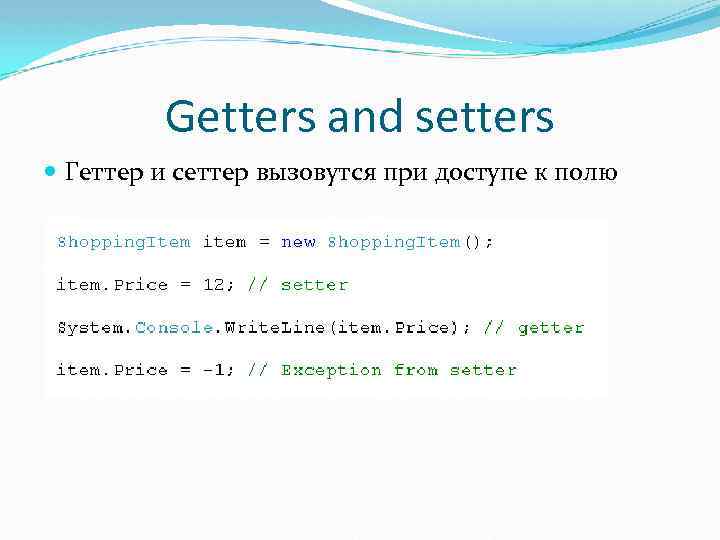 Getters and setters

Геттер и сеттер вызовутся при доступе к полю

ShoppingItem item = new ShoppingItem();

item.Price = 12; // setter

System.Console.WriteLine(item.Price); // getter

item.Price = -1; // Exception from setter